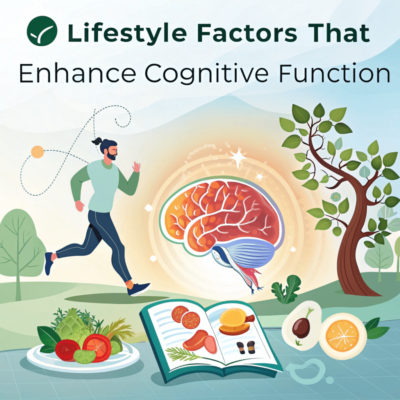 Lifestyle Factors That
Enhance Cognitive Function